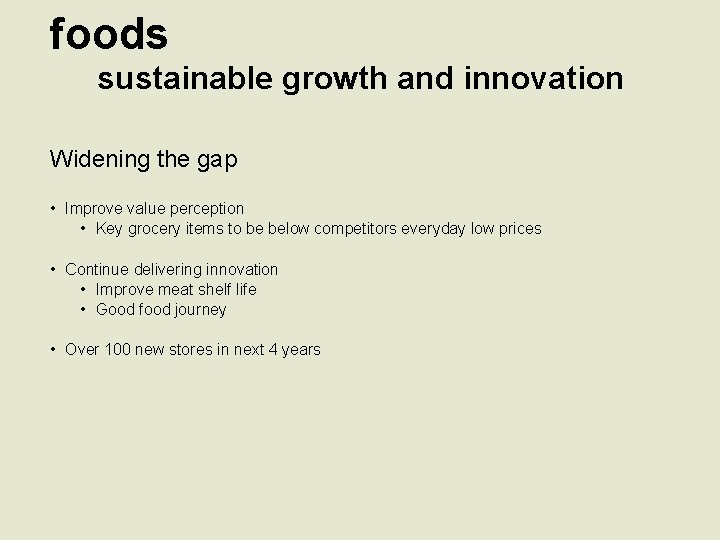 foods

sustainable growth and innovation

Widening the gap

• Improve value perception
  • Key grocery items to be below competitors everyday low prices

• Continue delivering innovation
  • Improve meat shelf life
  • Good food journey

• Over 100 new stores in next 4 years